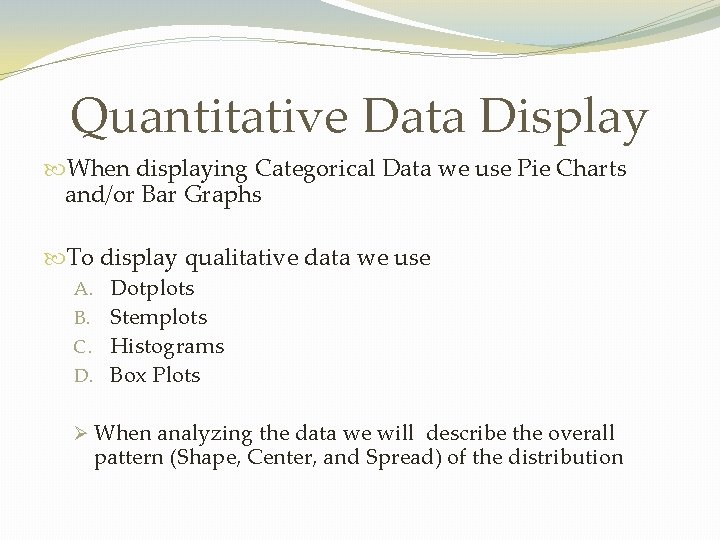 Quantitative Data Display

When displaying Categorical Data we use Pie Charts and/or Bar Graphs

To display qualitative data we use

A. Dotplots
B. Stemplots
C. Histograms
D. Box Plots

➢ When analyzing the data we will describe the overall pattern (Shape, Center, and Spread) of the distribution